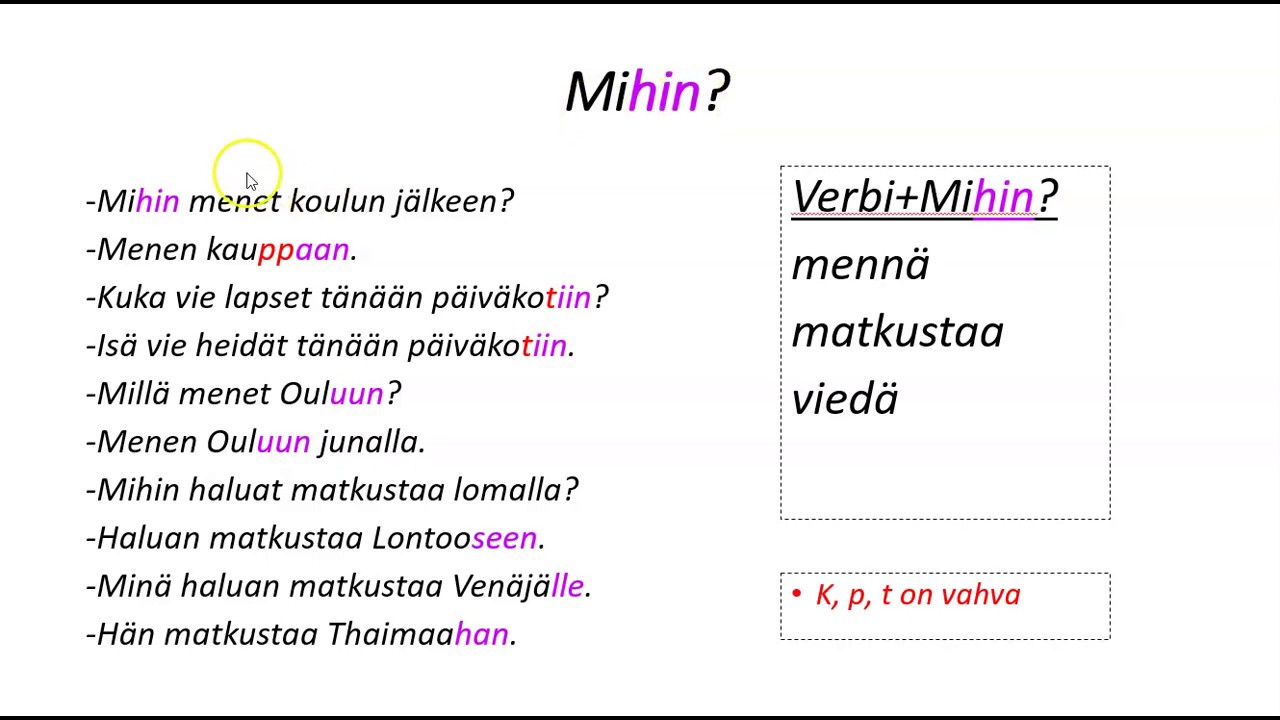 Mihin?

-Mihin menet koulun jälkeen?
-Menen kauppaan.
-Kuka vie lapset tänään päiväkotiin?
-Isä vie heidät tänään päiväkotiin.
-Millä menet Ouluun?
-Menen Ouluun junalla.
-Mihin haluat matkustaa lomalla?
-Haluan matkustaa Lontooseen.
-Minä haluan matkustaa Venäjälle.
-Hän matkustaa Thaimaahan.

Verbi+Mihin?
mennä
matkustaa
viedä

• K, p, t on vahva